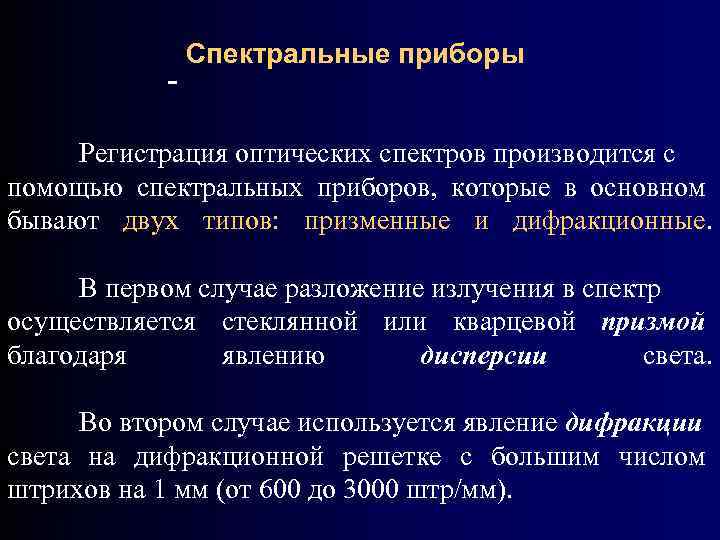 Спектральные приборы
-

Регистрация оптических спектров производится с помощью спектральных приборов, которые в основном бывают двух типов: призменные и дифракционные.

В первом случае разложение излучения в спектр осуществляется стеклянной или кварцевой призмой благодаря явлению дисперсии света.

Во втором случае используется явление дифракции света на дифракционной решетке с большим числом штрихов на 1 мм (от 600 до 3000 штр/мм).